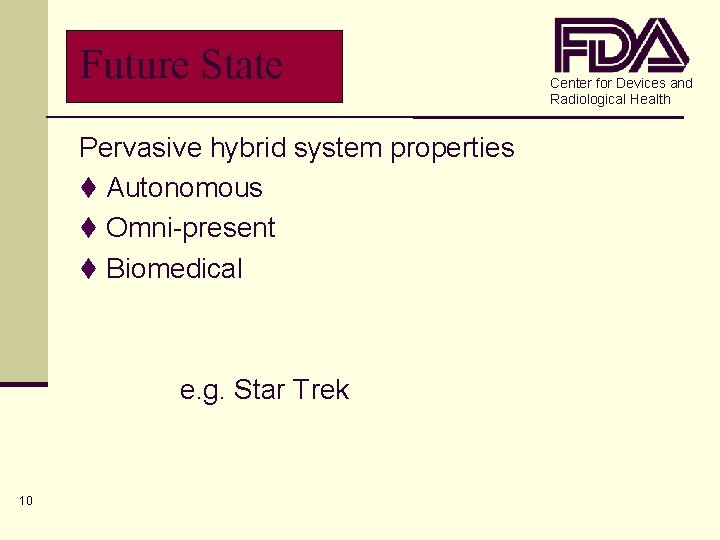 Future State

FDA
Center for Devices and Radiological Health

Pervasive hybrid system properties
♦ Autonomous
♦ Omni-present
♦ Biomedical

e.g. Star Trek

10